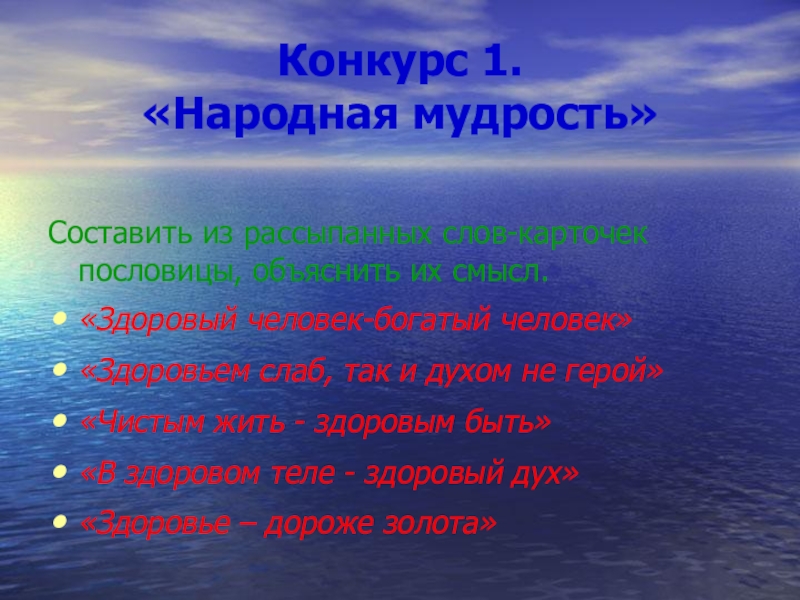 Конкурс 1.
«Народная мудрость»

Составить из рассыпанных слов-карточек пословицы, объяснить их смысл.

• «Здоровый человек-богатый человек»
• «Здоровьем слаб, так и духом не герой»
• «Чистым жить - здоровым быть»
• «В здоровом теле - здоровый дух»
• «Здоровье – дороже золота»